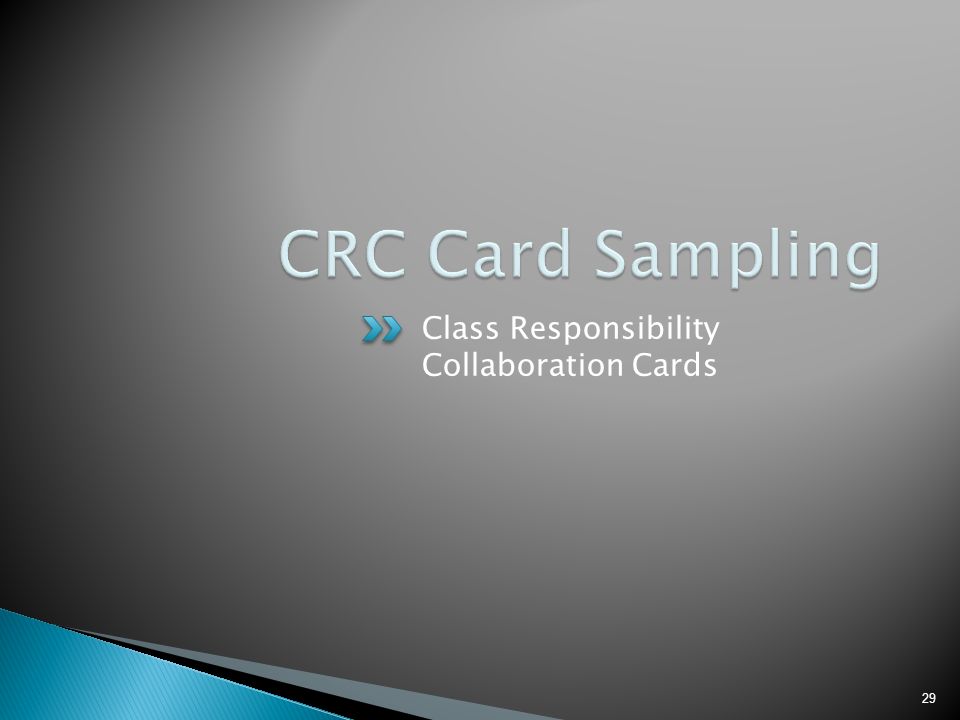 CRC Card Sampling

Class Responsibility Collaboration Cards

29